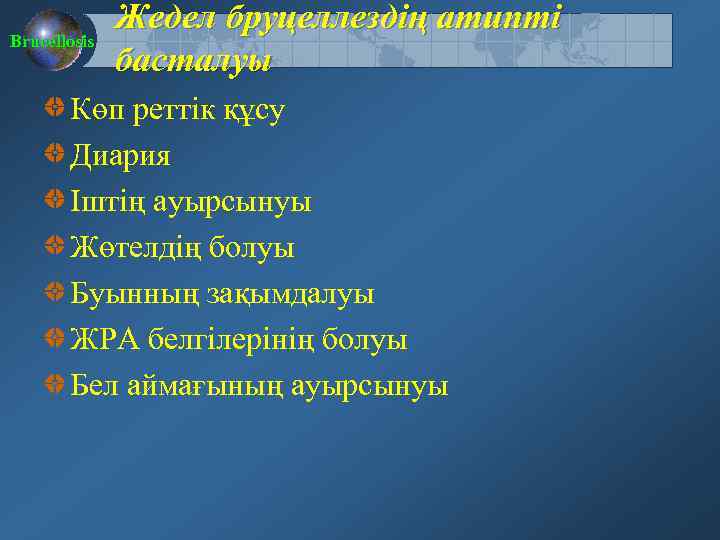 Brucellosis

Жедел бруцеллездің атипті басталуы

Көп реттік құсу

Диария

Іштің ауырсынуы

Жөтелдің болуы

Буынның зақымдалуы

ЖРА белгілерінің болуы

Бел аймағының ауырсынуы